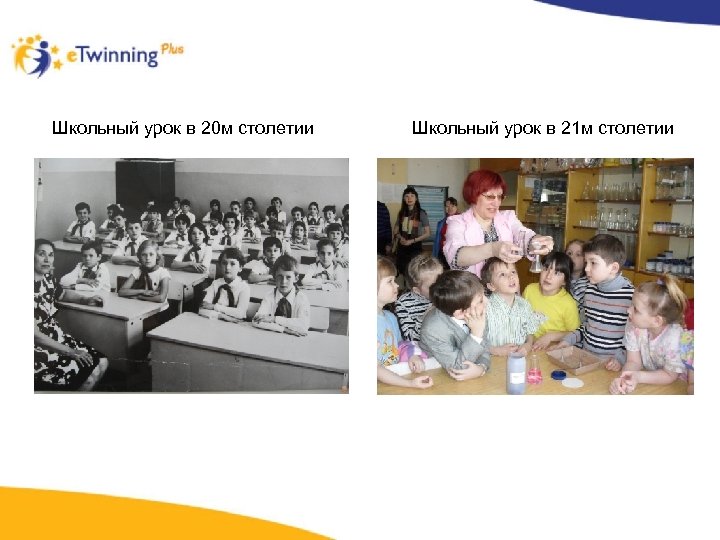 eTwinning Plus

Школьный урок в 20м столетии

Школьный урок в 21м столетии